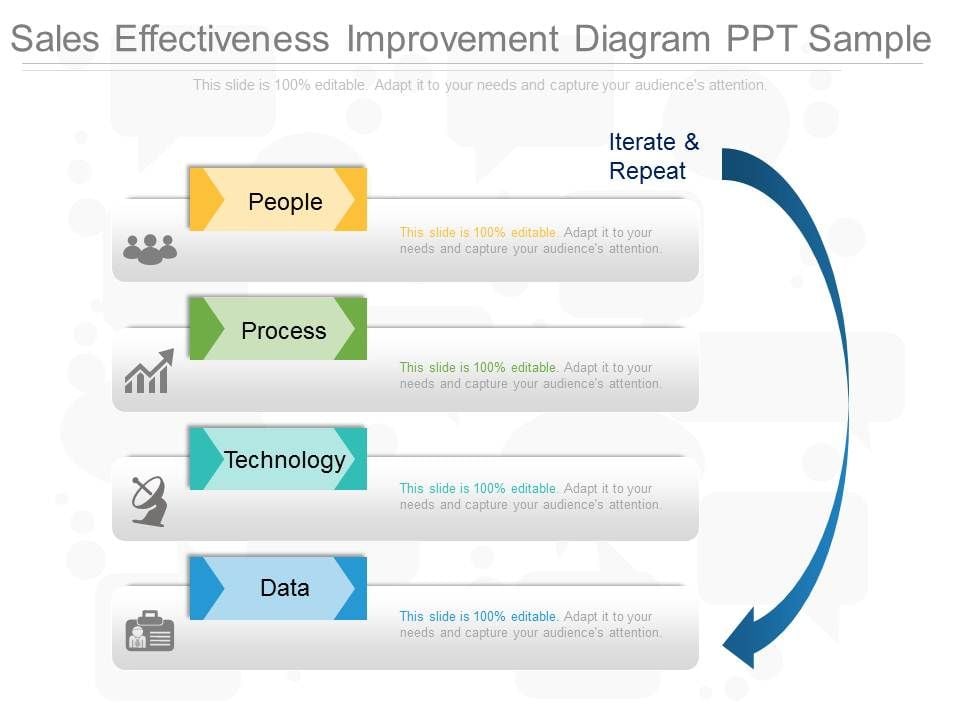 Sales Effectiveness Improvement Diagram PPT Sample

This slide is 100% editable. Adapt it to your needs and capture your audience's attention.

Iterate & Repeat

People

This slide is 100% editable. Adapt it to your needs and capture your audience's attention.

Process

This slide is 100% editable. Adapt it to your needs and capture your audience's attention.

Technology

This slide is 100% editable. Adapt it to your needs and capture your audience's attention.

Data

This slide is 100% editable. Adapt it to your needs and capture your audience's attention.